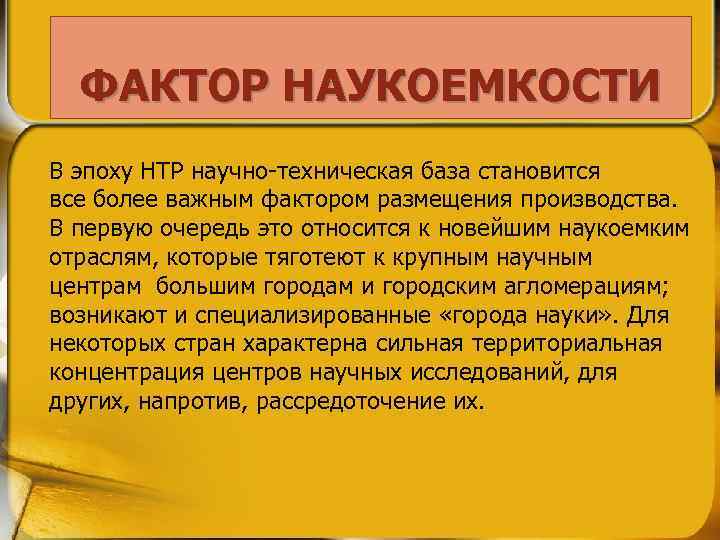 ФАКТОР НАУКОЕМКОСТИ

В эпоху НТР научно-техническая база становится все более важным фактором размещения производства. В первую очередь это относится к новейшим наукоемким отраслям, которые тяготеют к крупным научным центрам большим городам и городским агломерациям; возникают и специализированные «города науки». Для некоторых стран характерна сильная территориальная концентрация центров научных исследований, для других, напротив, рассредоточение их.